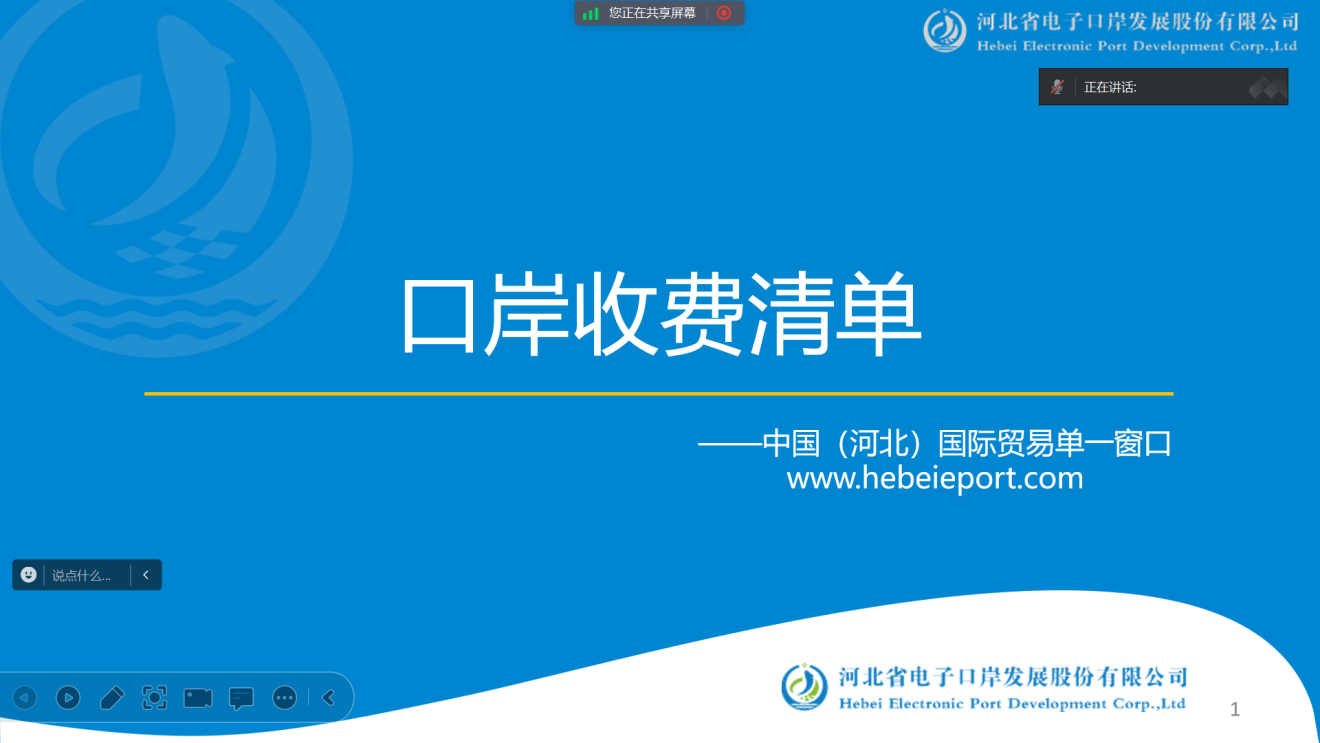 您正在共享屏幕

河北省电子口岸发展股份有限公司
Hebei Electronic Port Development Corp.,Ltd

正在讲话:

口岸收费清单

——中国（河北）国际贸易单一窗口
www.hebeieport.com

说点什么...

河北省电子口岸发展股份有限公司
Hebei Electronic Port Development Corp.,Ltd

1